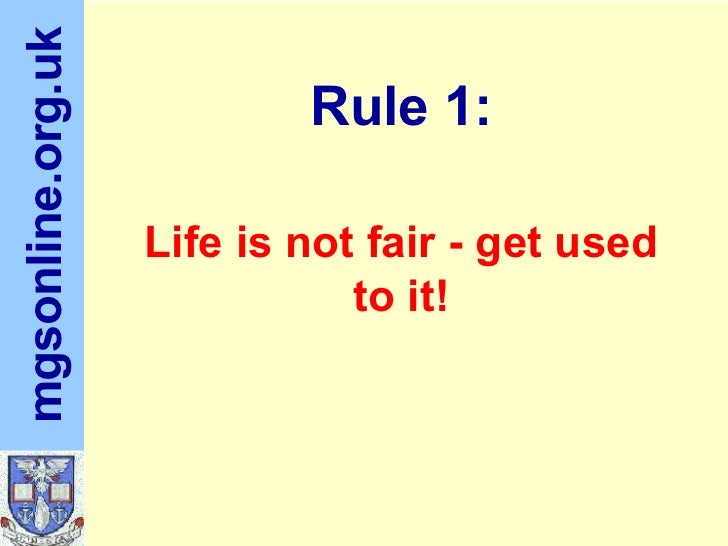 mgsonline.org.uk

Rule 1:

Life is not fair - get used to it!